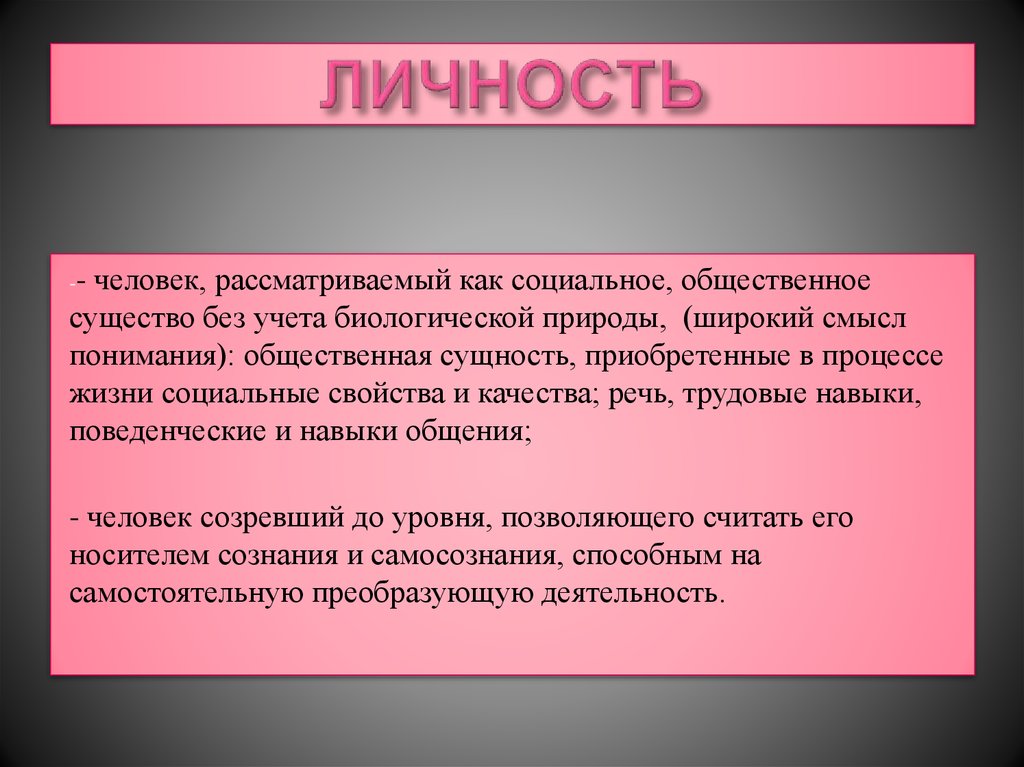 ЛИЧНОСТЬ

-- человек, рассматриваемый как социальное, общественное существо без учета биологической природы, (широкий смысл понимания): общественная сущность, приобретенные в процессе жизни социальные свойства и качества; речь, трудовые навыки, поведенческие и навыки общения;

- человек созревший до уровня, позволяющего считать его носителем сознания и самосознания, способным на самостоятельную преобразующую деятельность.